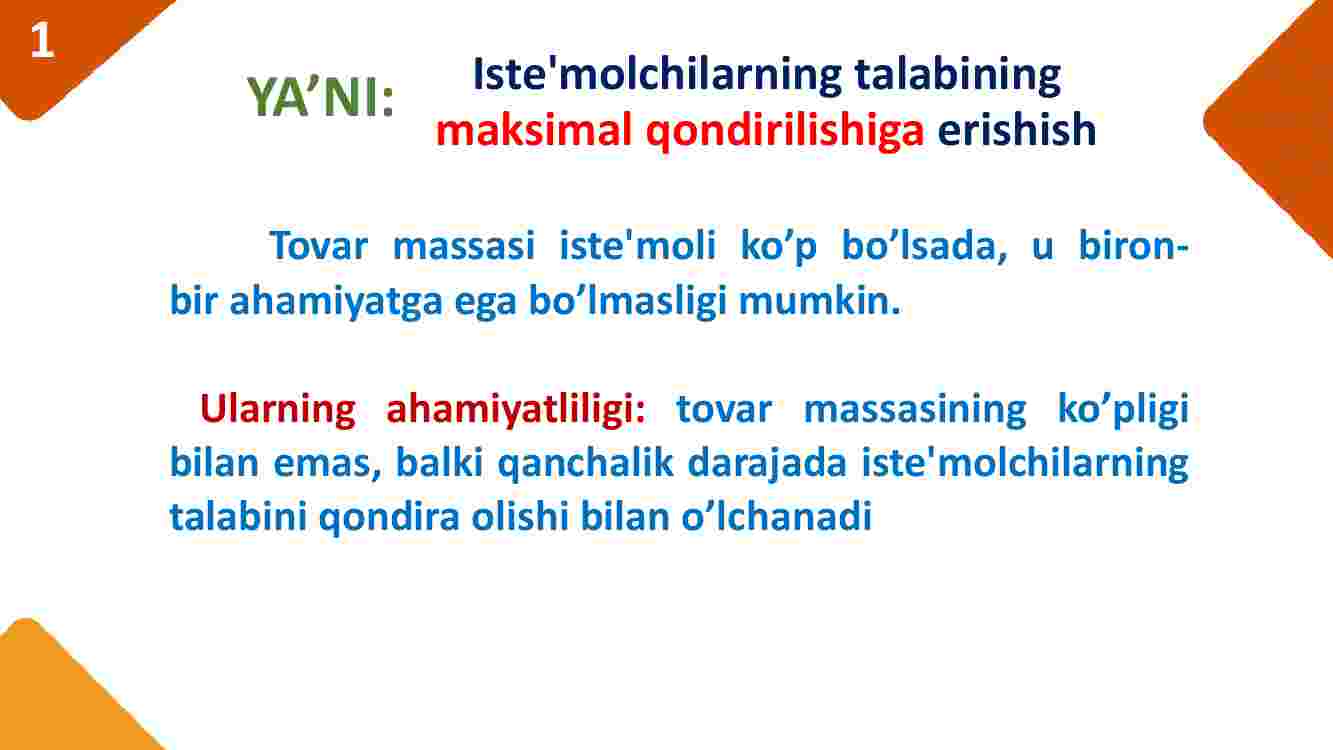 1

YA’NI: Iste'molchilarning talabining maksimal qondirilishiga erishish

Tovar massasi iste'moli ko’p bo’lsada, u biron-bir ahamiyatga ega bo’lmasligi mumkin.

Ularning ahamiyatliligi: tovar massasining ko’pligi bilan emas, balki qanchalik darajada iste'molchilarning talabini qondira olishi bilan o’lchanadi